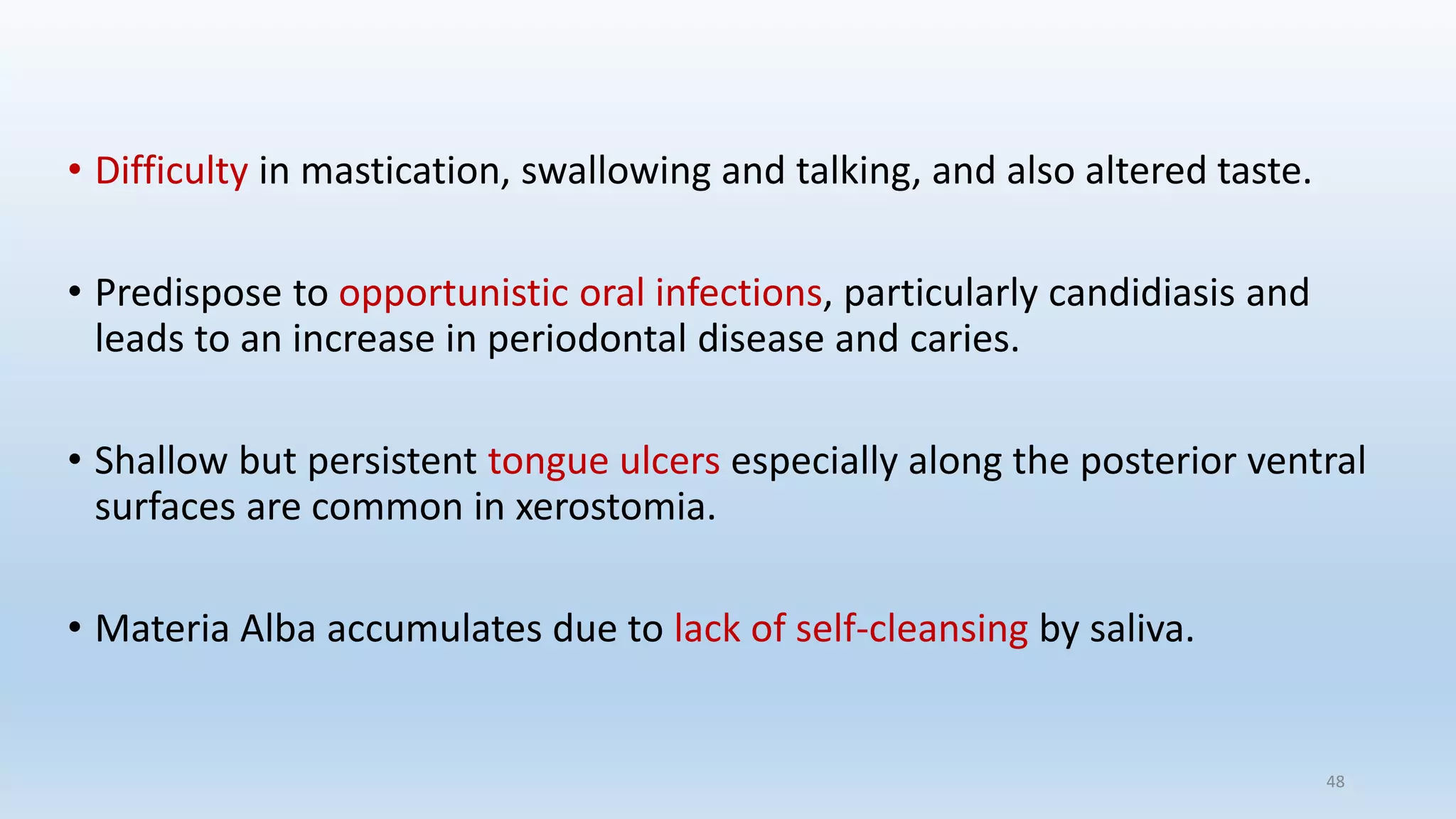 • Difficulty in mastication, swallowing and talking, and also altered taste.

• Predispose to opportunistic oral infections, particularly candidiasis and leads to an increase in periodontal disease and caries.

• Shallow but persistent tongue ulcers especially along the posterior ventral surfaces are common in xerostomia.

• Materia Alba accumulates due to lack of self-cleansing by saliva.

48